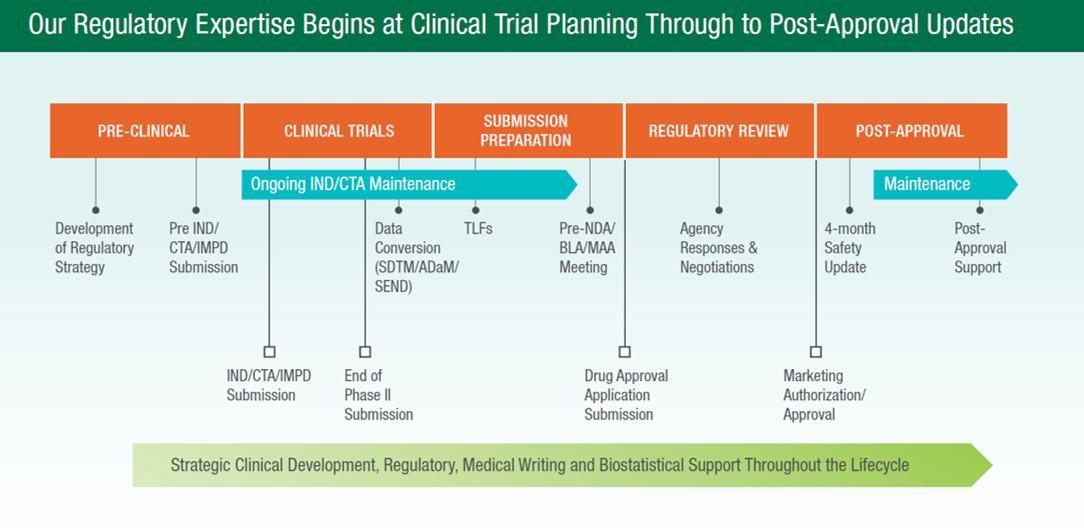 Our Regulatory Expertise Begins at Clinical Trial Planning Through to Post-Approval Updates

PRE-CLINICAL

CLINICAL TRIALS

SUBMISSION PREPARATION

REGULATORY REVIEW

POST-APPROVAL

Ongoing IND/CTA Maintenance

Maintenance

Development of Regulatory Strategy

Pre IND/ CTA/IMPD Submission

Data Conversion (SDTM/ADaM/ SEND)

TLFs

Pre-NDA/ BLA/MAA Meeting

Agency Responses & Negotiations

4-month Safety Update

Post-Approval Support

IND/CTA/IMPD Submission

End of Phase II Submission

Drug Approval Application Submission

Marketing Authorization/ Approval

Strategic Clinical Development, Regulatory, Medical Writing and Biostatistical Support Throughout the Lifecycle